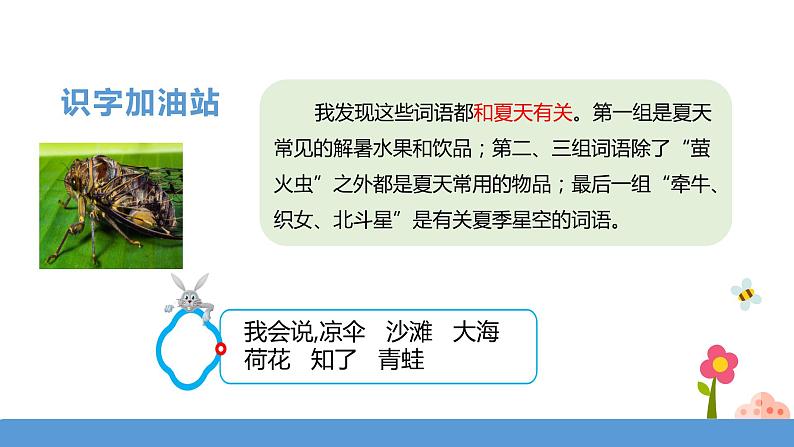 识字加油站

我发现这些词语都和夏天有关。第一组是夏天常见的解暑水果和饮品；第二、三组词语除了“萤火虫”之外都是夏天常用的物品；最后一组“牵牛、织女、北斗星”是有关夏季星空的词语。

我会说,凉伞　沙滩　大海
荷花　知了　青蛙